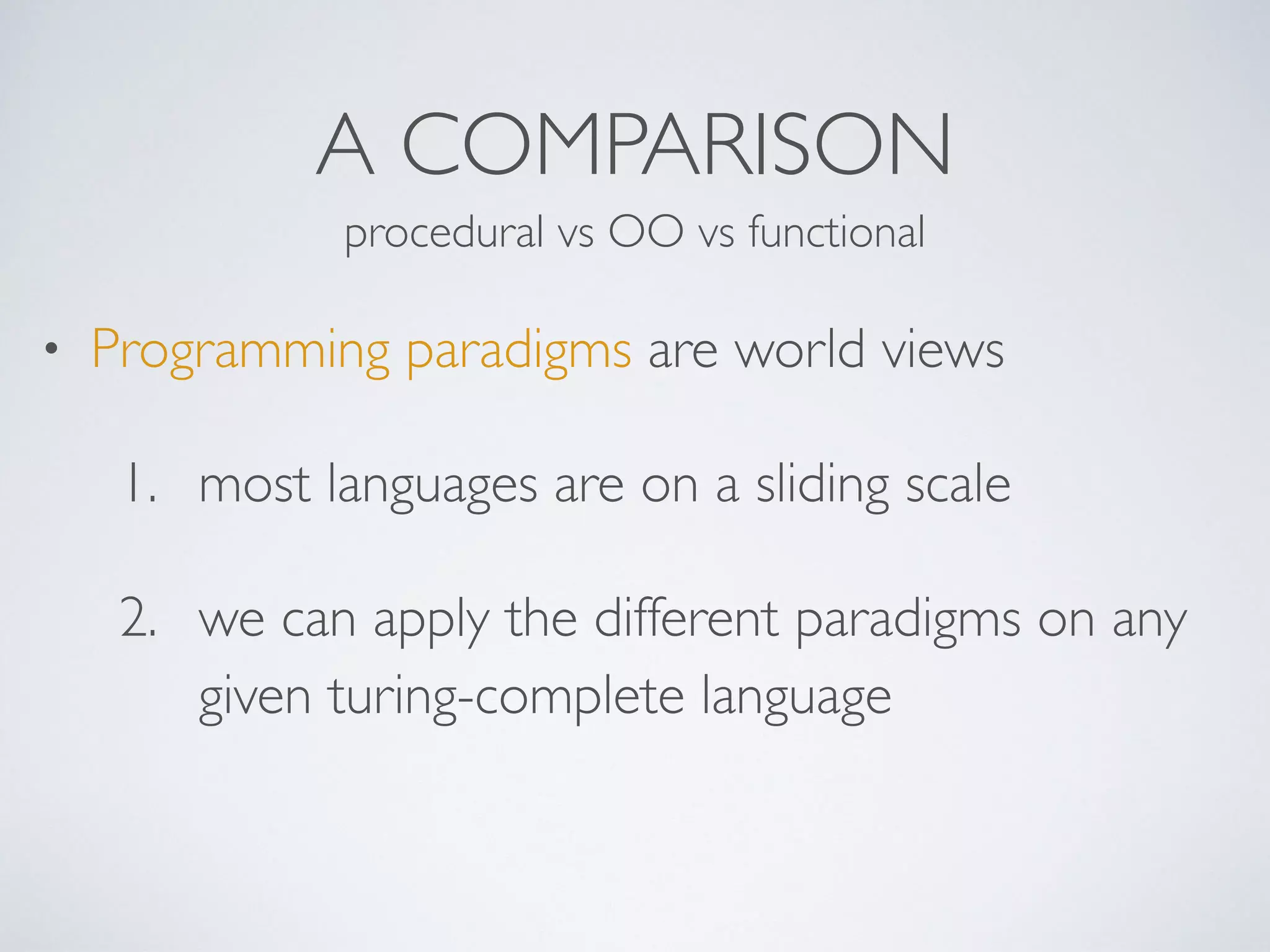 A COMPARISON

procedural vs OO vs functional

• Programming paradigms are world views

1. most languages are on a sliding scale

2. we can apply the different paradigms on any given turing-complete language